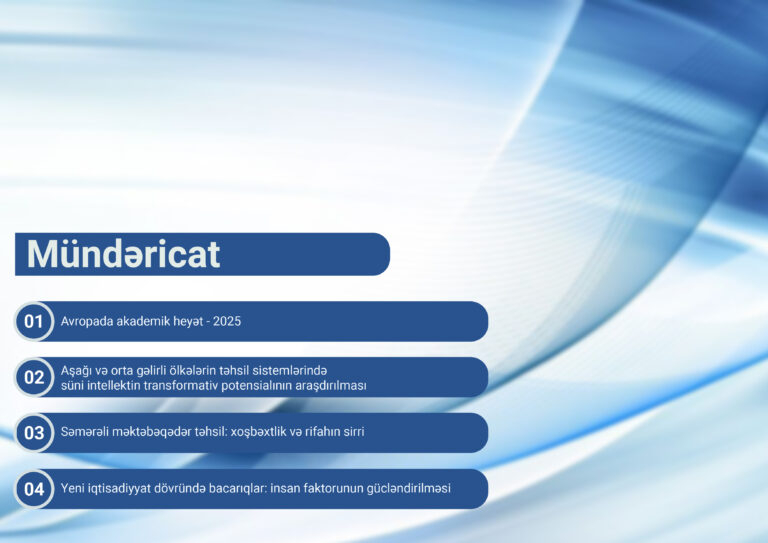 Mündəricat

01 Avropada akademik heyət - 2025

02 Aşağı və orta gəlirli ölkələrin təhsil sistemlərində süni intellektin transformativ potensialının araşdırılması

03 Səmərəli məktəbəqədər təhsil: xoşbəxtlik və rifahın sirri

04 Yeni iqtisadiyyat dövründə bacarıqlar: insan faktorunun gücləndirilməsi